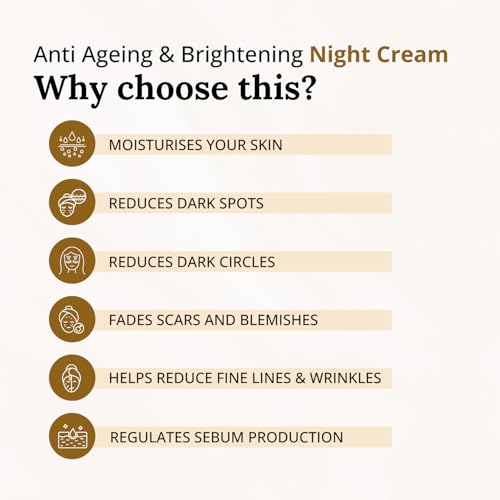 Anti Ageing & Brightening Night Cream
Why choose this?

MOISTURISES YOUR SKIN

REDUCES DARK SPOTS

REDUCES DARK CIRCLES

FADES SCARS AND BLEMISHES

HELPS REDUCE FINE LINES & WRINKLES

REGULATES SEBUM PRODUCTION